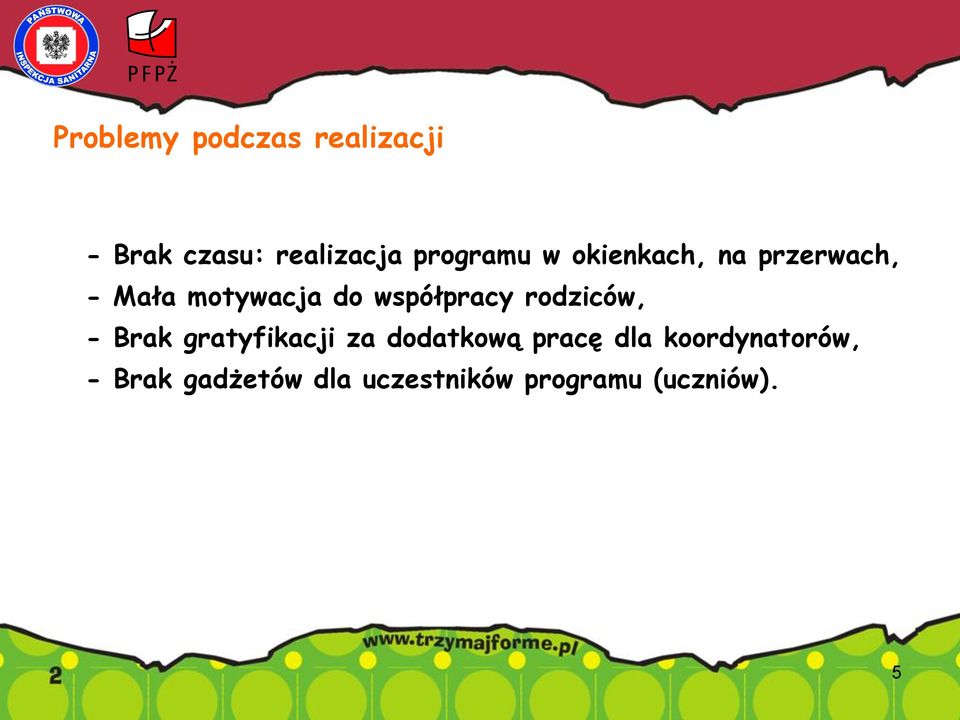 PAŃSTWOWA INSPEKCJA SANITARNA

PFPŻ

Problemy podczas realizacji

- Brak czasu: realizacja programu w okienkach, na przerwach,
- Mała motywacja do współpracy rodziców,
- Brak gratyfikacji za dodatkową pracę dla koordynatorów,
- Brak gadżetów dla uczestników programu (uczniów).

www.trzymajforme.pl

2

5